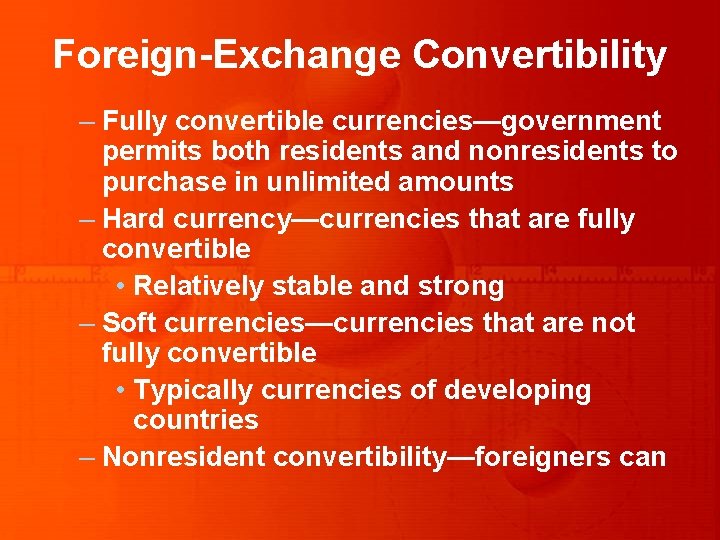 Foreign-Exchange Convertibility

– Fully convertible currencies—government permits both residents and nonresidents to purchase in unlimited amounts

– Hard currency—currencies that are fully convertible

• Relatively stable and strong

– Soft currencies—currencies that are not fully convertible

• Typically currencies of developing countries

– Nonresident convertibility—foreigners can